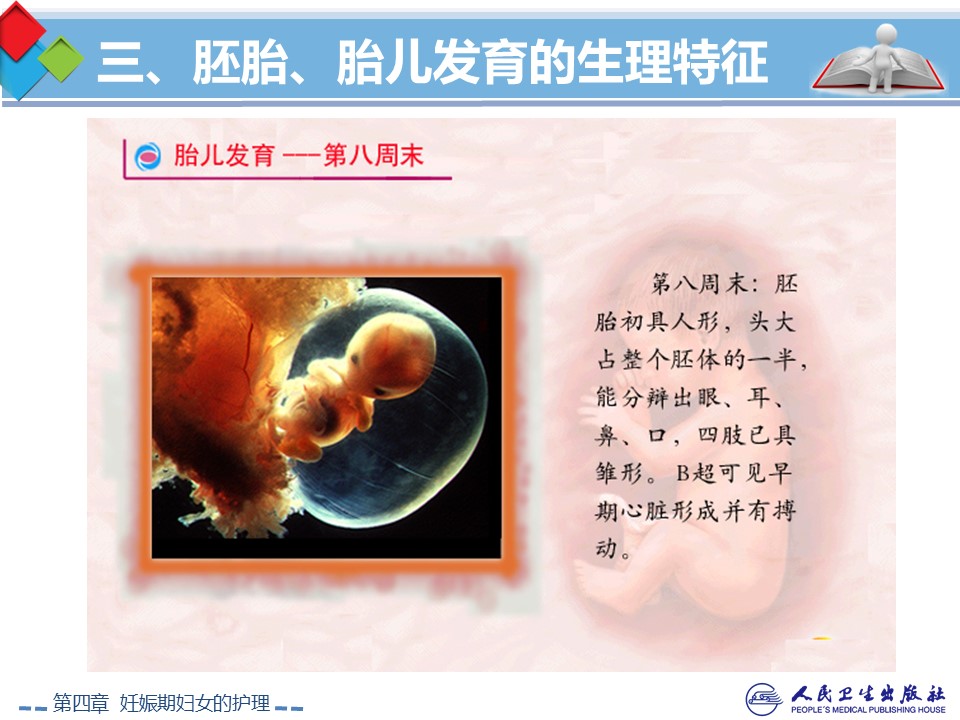 三、胚胎、胎儿发育的生理特征

胎儿发育 ---第八周末

第八周末：胚胎初具人形，头大占整个胚体的一半，能分辨出眼、耳、鼻、口，四肢已具雏形。B超可见早期心脏形成并有搏动。

第四章 妊娠期妇女的护理

人民卫生出版社
PEOPLE'S MEDICAL PUBLISHING HOUSE